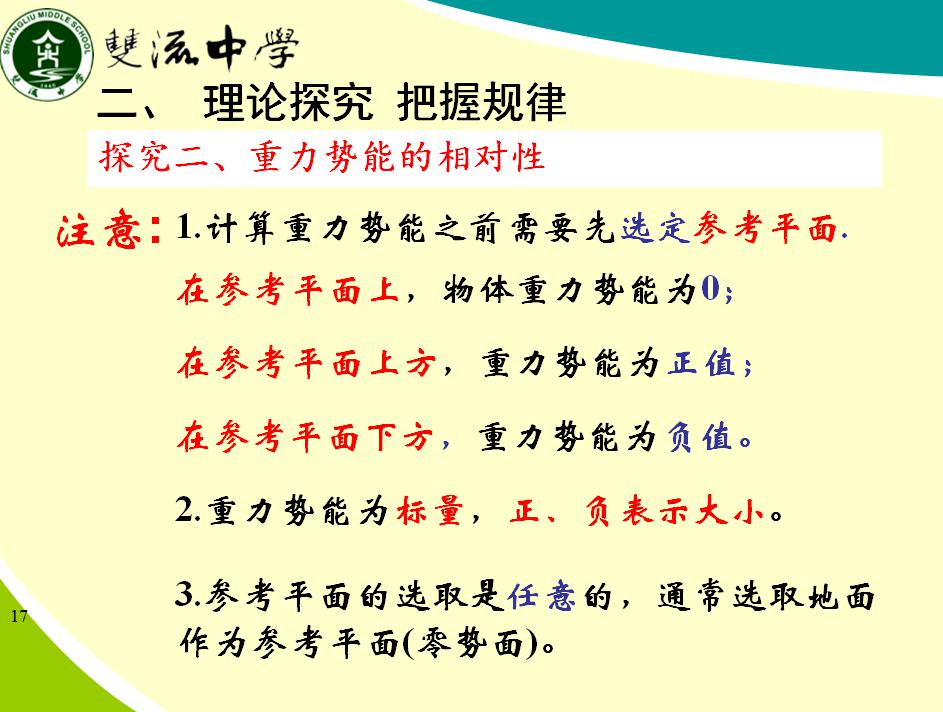 SHUANGLIU MIDDLE SCHOOL
雙流中學

二、 理论探究 把握规律

探究二、重力势能的相对性

注意：1.计算重力势能之前需要先选定参考平面.

在参考平面上，物体重力势能为0；

在参考平面上方，重力势能为正值；

在参考平面下方，重力势能为负值。

2.重力势能为标量，正、负表示大小。

3.参考平面的选取是任意的，通常选取地面作为参考平面(零势面)。

17